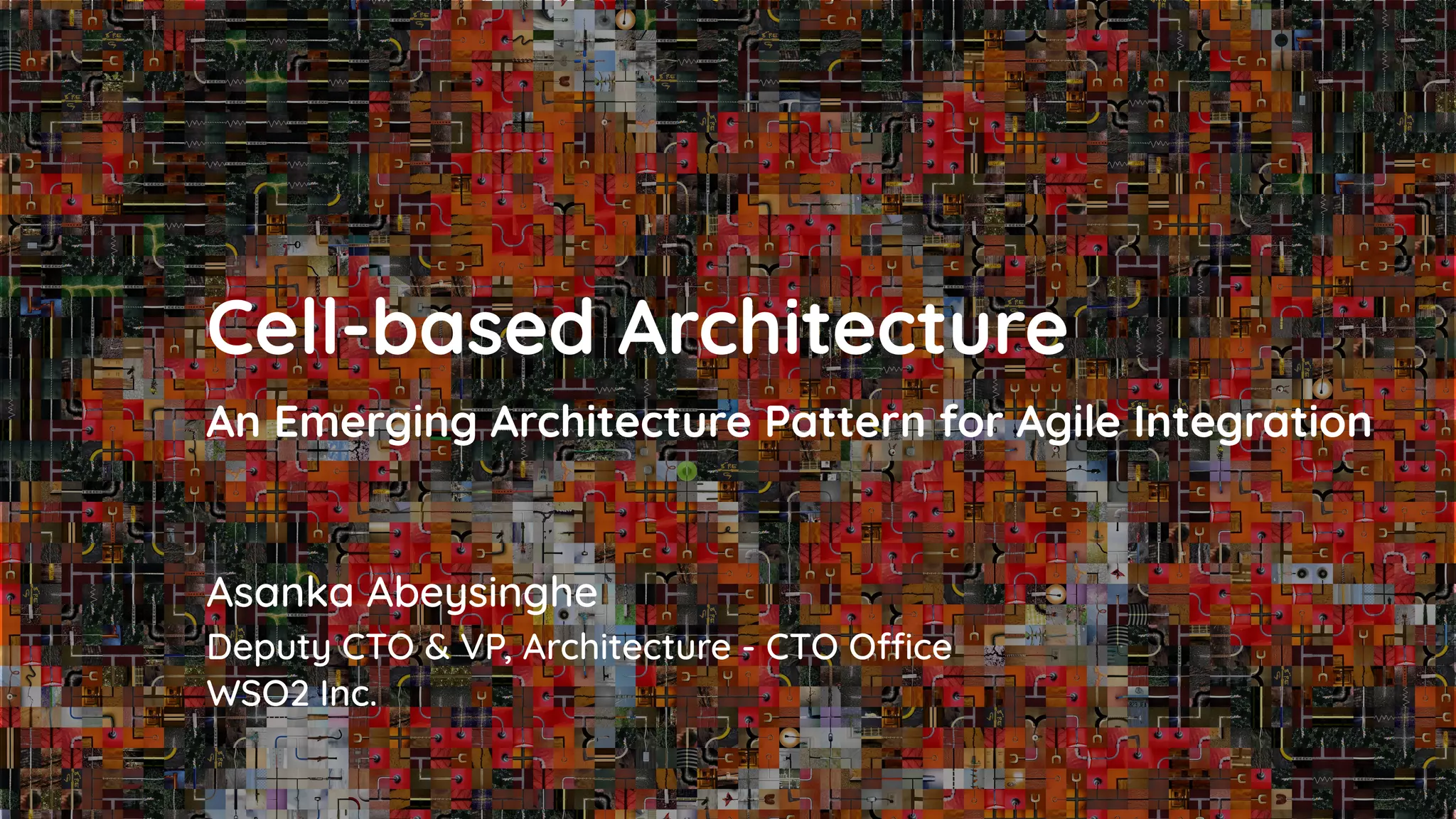 Cell-based Architecture

An Emerging Architecture Pattern for Agile Integration

Asanka Abeysinghe
Deputy CTO & VP, Architecture - CTO Office
WSO2 Inc.